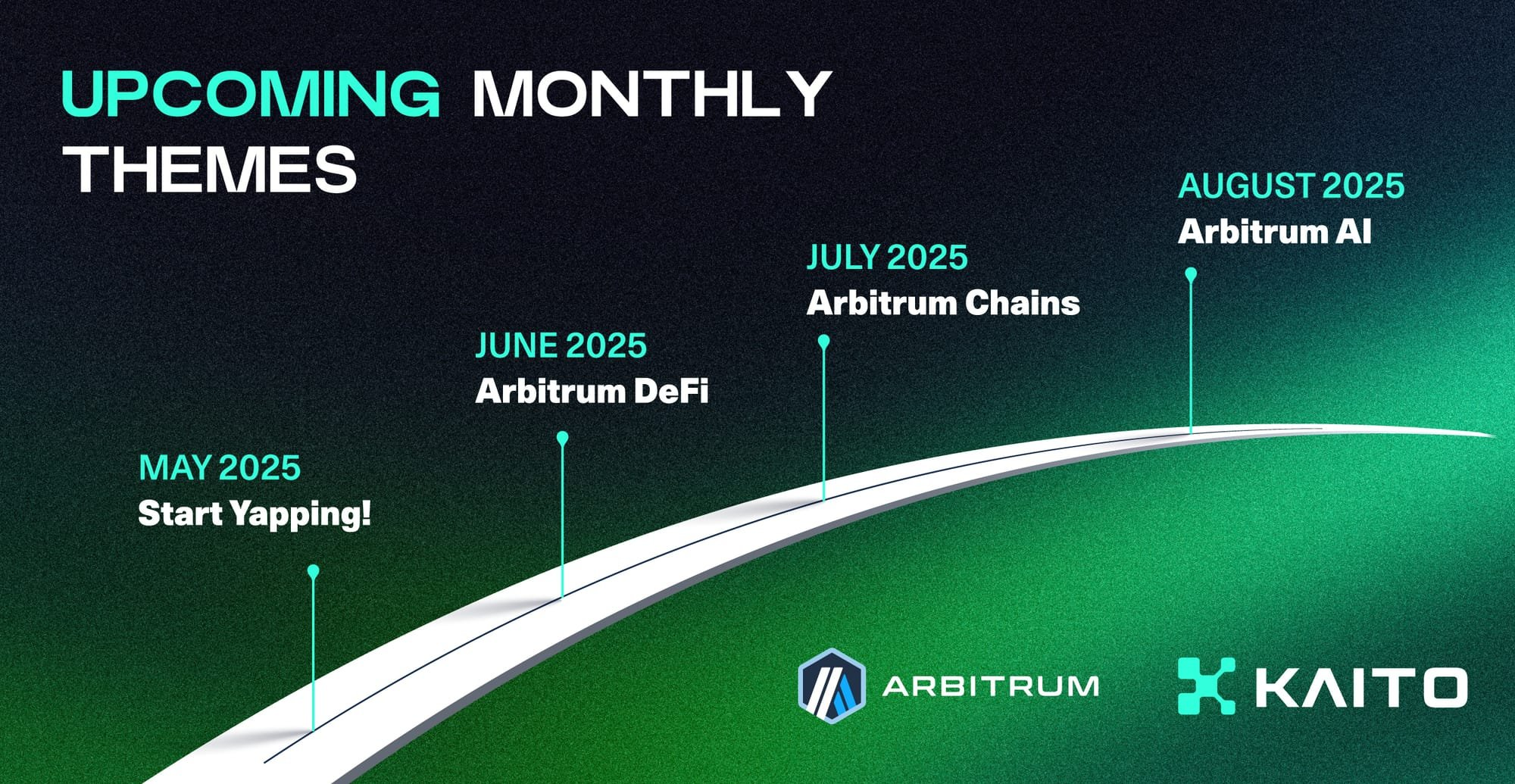 UPCOMING MONTHLY THEMES

MAY 2025
Start Yapping!

JUNE 2025
Arbitrum DeFi

JULY 2025
Arbitrum Chains

AUGUST 2025
Arbitrum AI

ARBITRUM

KAITO